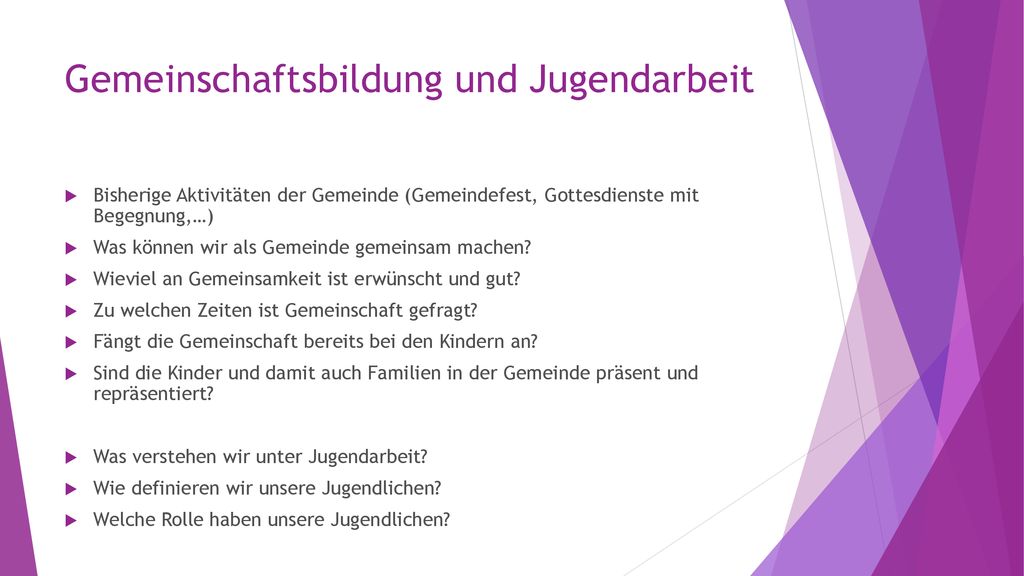 Gemeinschaftsbildung und Jugendarbeit

Bisherige Aktivitäten der Gemeinde (Gemeindefest, Gottesdienste mit Begegnung,…)

Was können wir als Gemeinde gemeinsam machen?

Wieviel an Gemeinsamkeit ist erwünscht und gut?

Zu welchen Zeiten ist Gemeinschaft gefragt?

Fängt die Gemeinschaft bereits bei den Kindern an?

Sind die Kinder und damit auch Familien in der Gemeinde präsent und repräsentiert?

Was verstehen wir unter Jugendarbeit?

Wie definieren wir unsere Jugendlichen?

Welche Rolle haben unsere Jugendlichen?